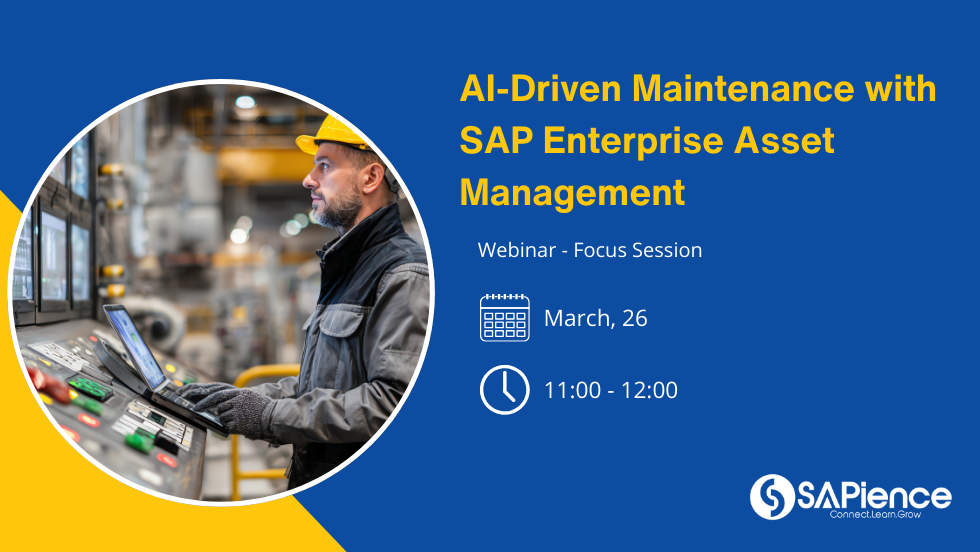 AI-Driven Maintenance with SAP Enterprise Asset Management

Webinar - Focus Session

March, 26

11:00 - 12:00

SAPience
Connect.Learn.Grow